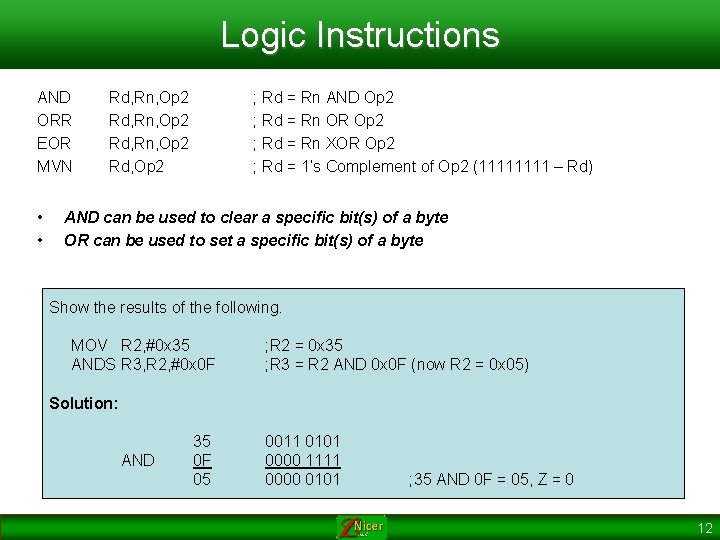 Logic Instructions

AND Rd,Rn,Op2 ; Rd = Rn AND Op2
ORR Rd,Rn,Op2 ; Rd = Rn OR Op2
EOR Rd,Rn,Op2 ; Rd = Rn XOR Op2
MVN Rd,Op2 ; Rd = 1's Complement of Op2 (11111111 – Rd)

• AND can be used to clear a specific bit(s) of a byte
• OR can be used to set a specific bit(s) of a byte

Show the results of the following.

MOV R2,#0x35 ;R2 = 0x35
ANDS R3,R2,#0x0F ;R3 = R2 AND 0x0F (now R2 = 0x05)

Solution:

35 0011 0101
AND 0F 0000 1111
05 0000 0101 ;35 AND 0F = 05, Z = 0

Nicer

12